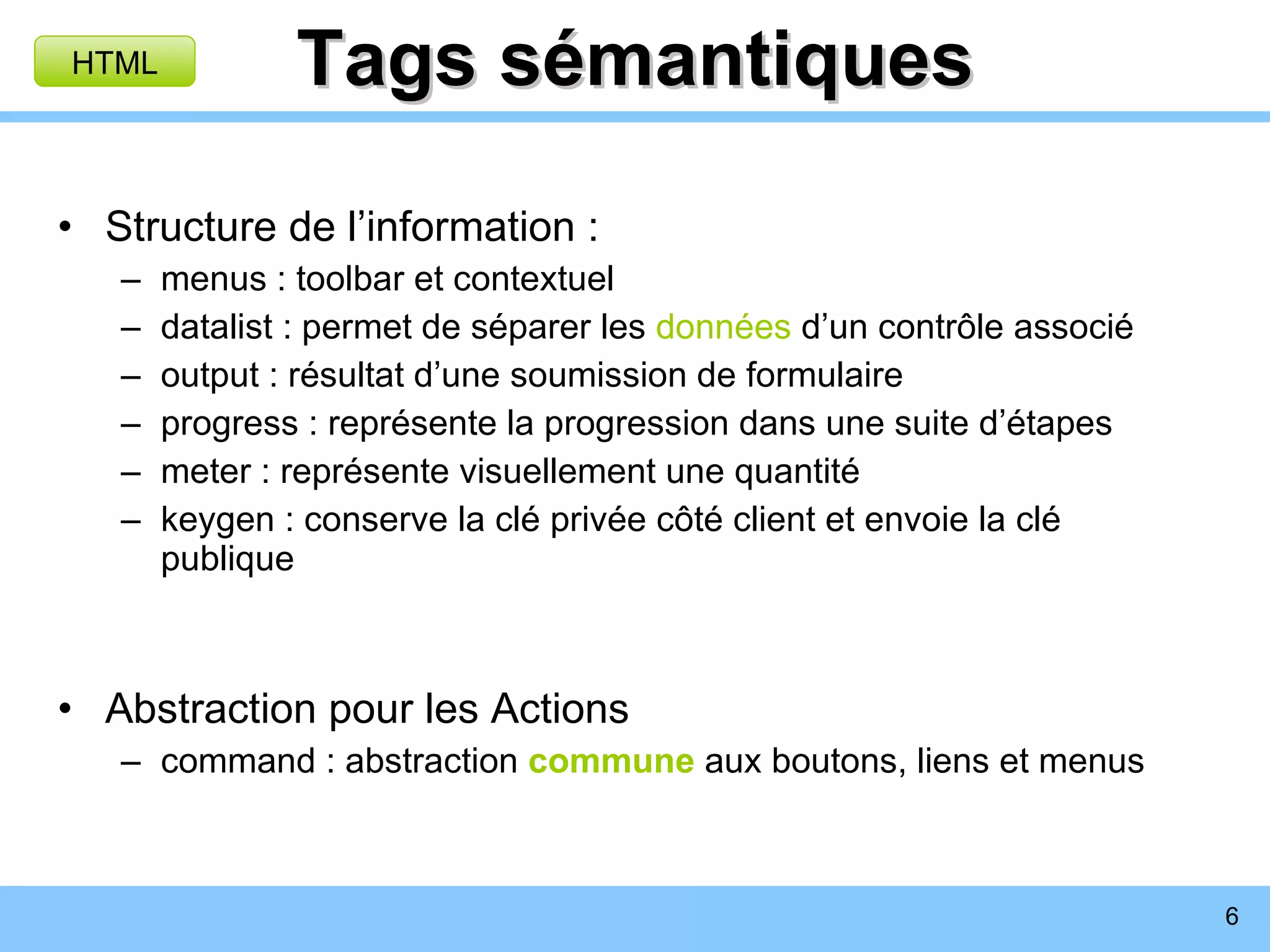 HTML

Tags sémantiques

• Structure de l’information :
– menus : toolbar et contextuel
– datalist : permet de séparer les données d’un contrôle associé
– output : résultat d’une soumission de formulaire
– progress : représente la progression dans une suite d’étapes
– meter : représente visuellement une quantité
– keygen : conserve la clé privée côté client et envoie la clé publique

• Abstraction pour les Actions
– command : abstraction commune aux boutons, liens et menus

6